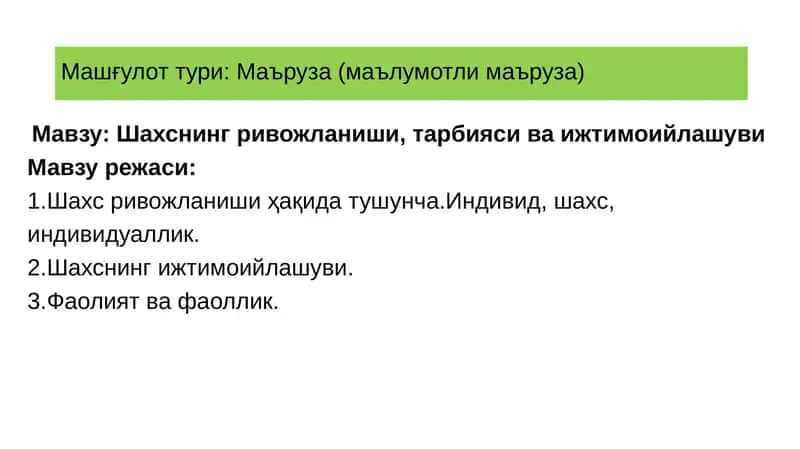 Машғулот тури: Маъруза (маълумотли маъруза)

Мавзу: Шахснинг ривожланиши, тарбияси ва ижтимоийлашуви
Мавзу режаси:
1.Шахс ривожланиши ҳақида тушунча.Индивид, шахс, индивидуаллик.
2.Шахснинг ижтимоийлашуви.
3.Фаолият ва фаоллик.